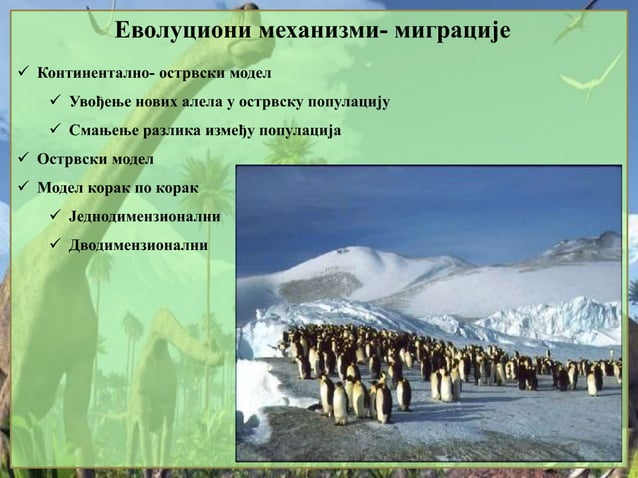 Еволуциони механизми- миграције

✓ Континентално- острвски модел

✓ Увођење нових алела у острвску популацију

✓ Смањење разлика између популација

✓ Острвски модел

✓ Модел корак по корак

✓ Једнодимензионални

✓ Дводимензионални